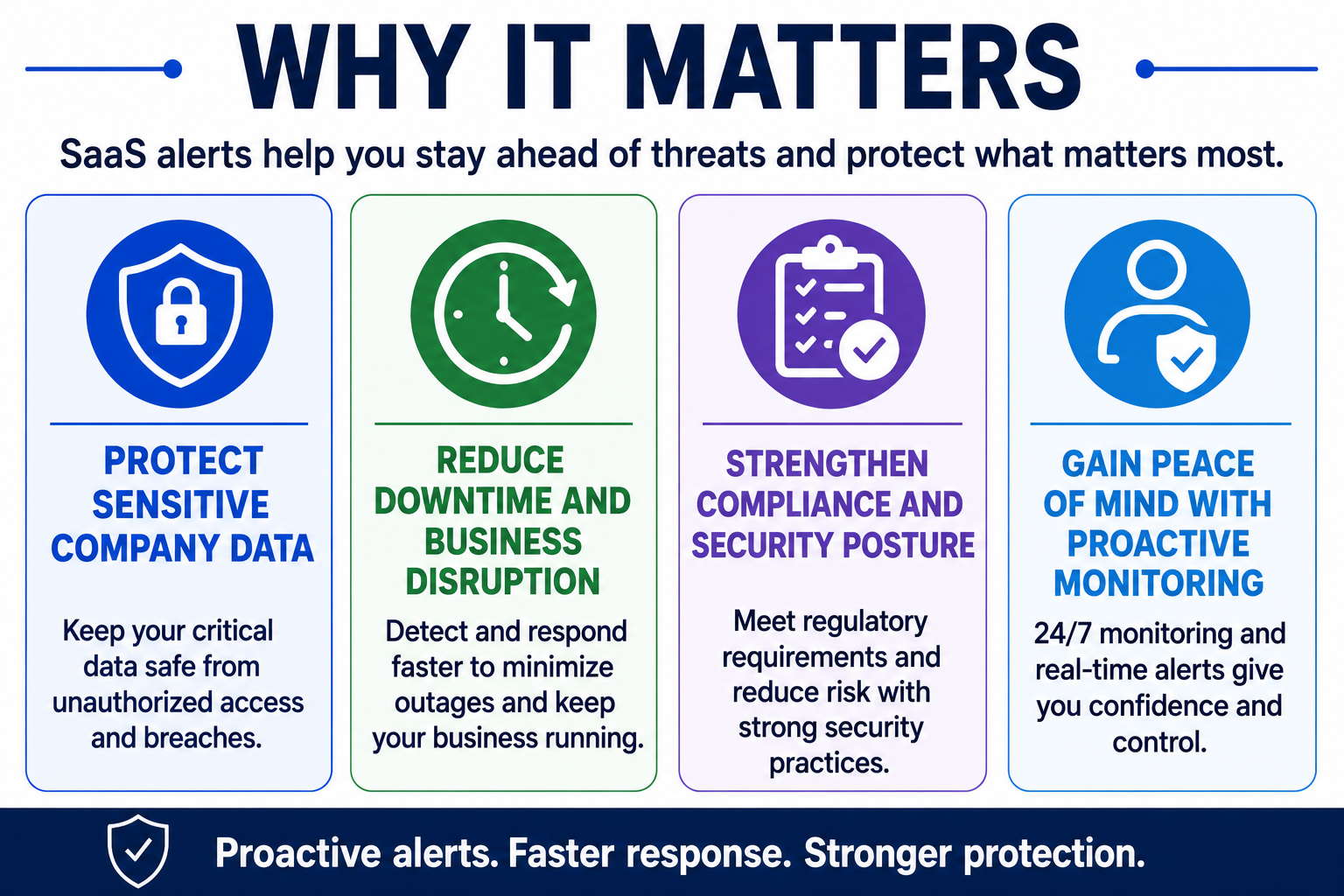 WHY IT MATTERS

SaaS alerts help you stay ahead of threats and protect what matters most.

PROTECT SENSITIVE COMPANY DATA

Keep your critical data safe from unauthorized access and breaches.

REDUCE DOWNTIME AND BUSINESS DISRUPTION

Detect and respond faster to minimize outages and keep your business running.

STRENGTHEN COMPLIANCE AND SECURITY POSTURE

Meet regulatory requirements and reduce risk with strong security practices.

GAIN PEACE OF MIND WITH PROACTIVE MONITORING

24/7 monitoring and real-time alerts give you confidence and control.

Proactive alerts. Faster response. Stronger protection.